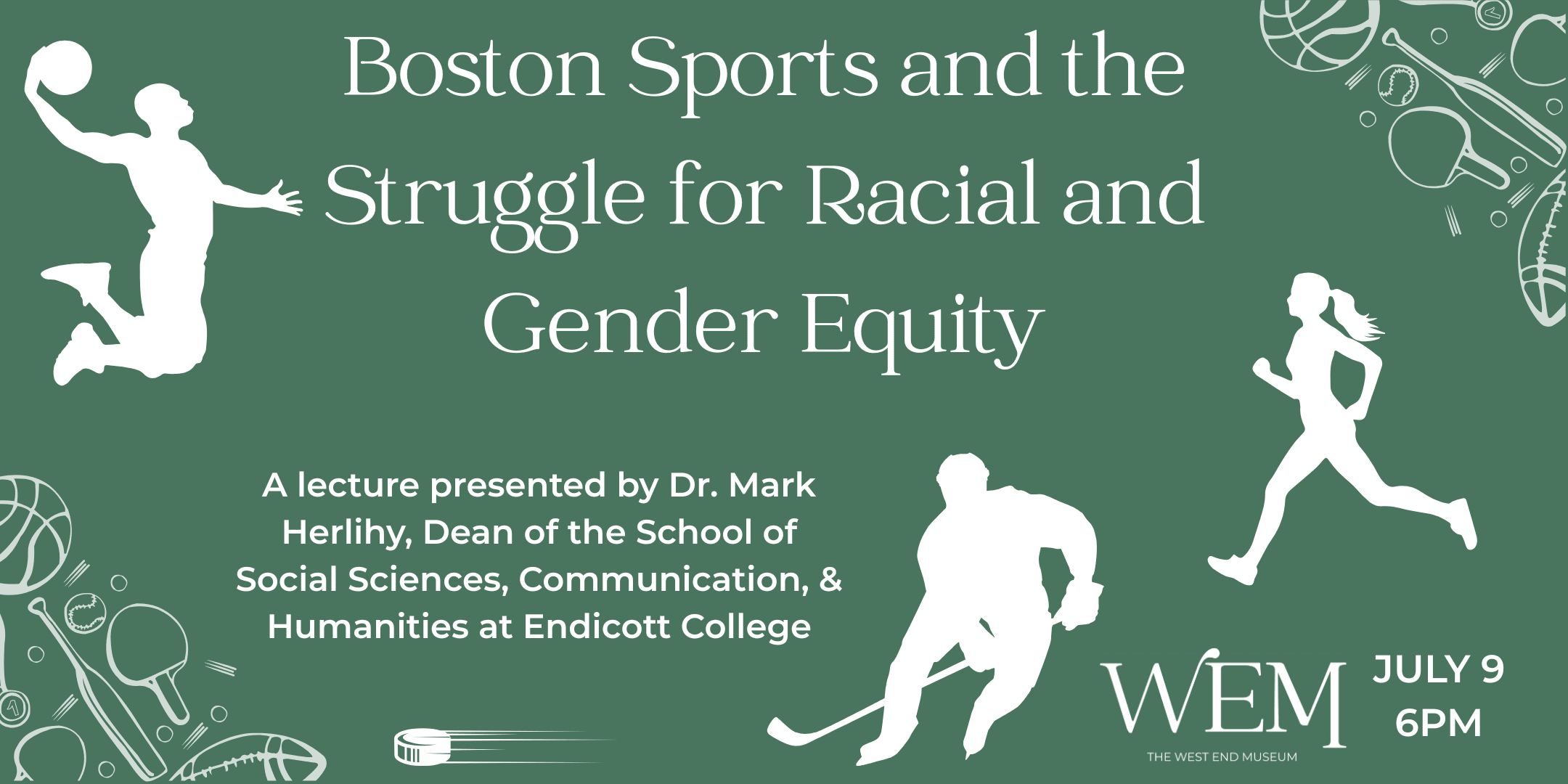 Boston Sports and the Struggle for Racial and Gender Equity

A lecture presented by Dr. Mark Herlihy, Dean of the School of Social Sciences, Communication, & Humanities at Endicott College

WEM
THE WEST END MUSEUM

JULY 9
6PM